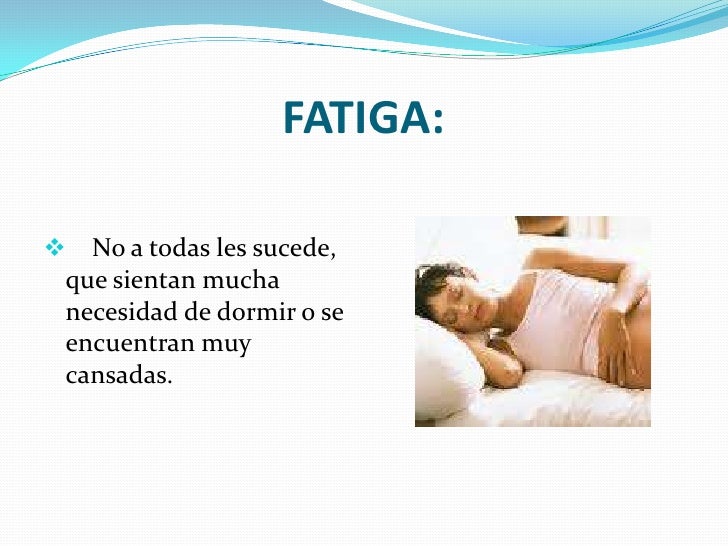 FATIGA:

❖ No a todas les sucede, que sientan mucha necesidad de dormir o se encuentran muy cansadas.